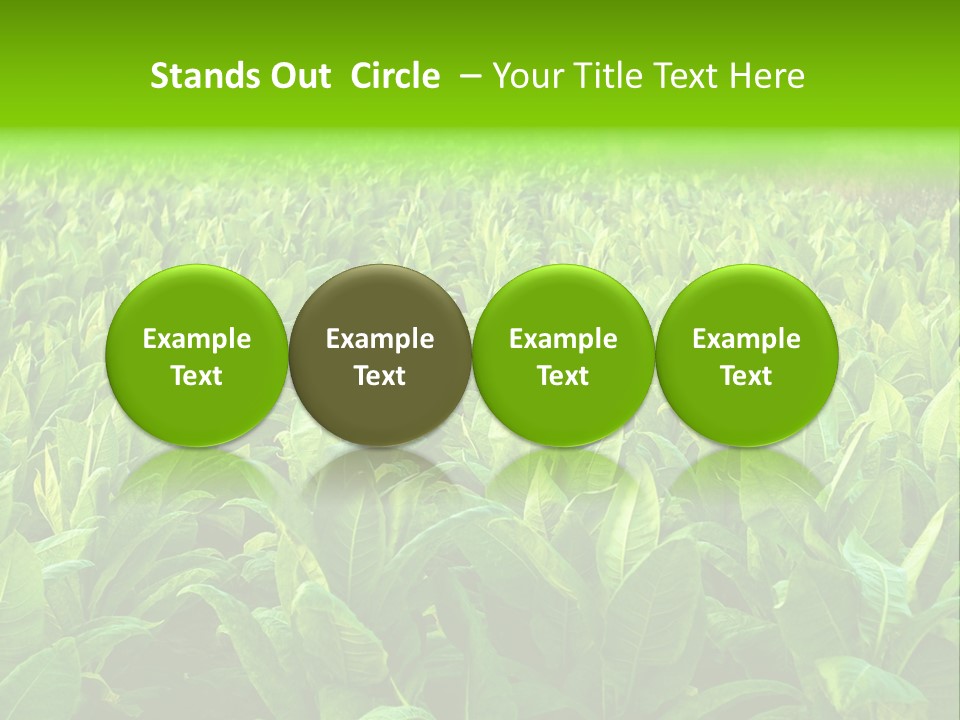 Stands Out Circle – Your Title Text Here

Example Text

Example Text

Example Text

Example Text